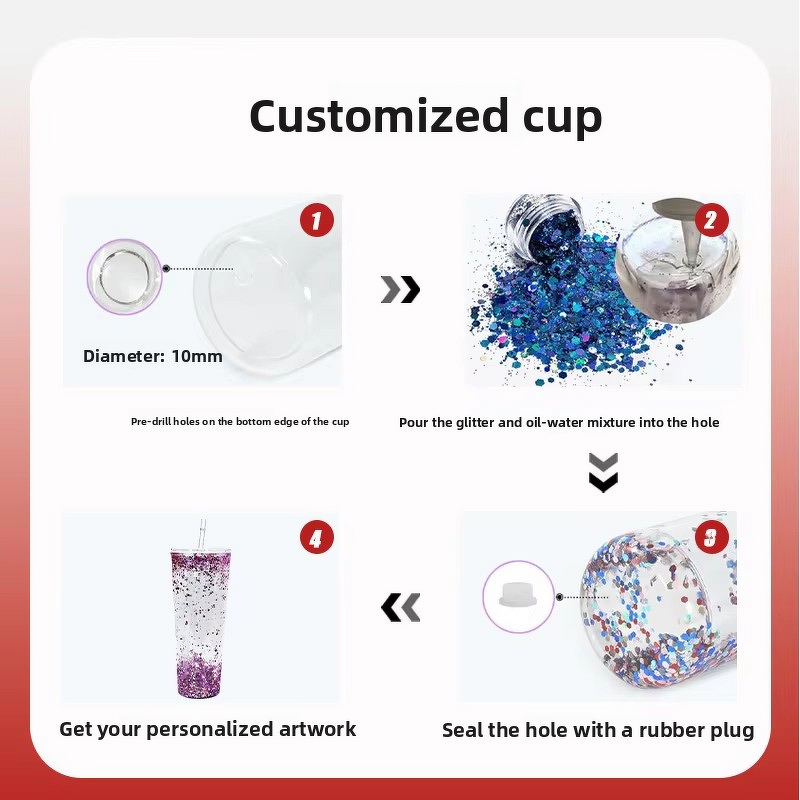 Customized cup

1

Diameter: 10mm

Pre-drill holes on the bottom edge of the cup

2

Pour the glitter and oil-water mixture into the hole

3

Seal the hole with a rubber plug

4

Get your personalized artwork